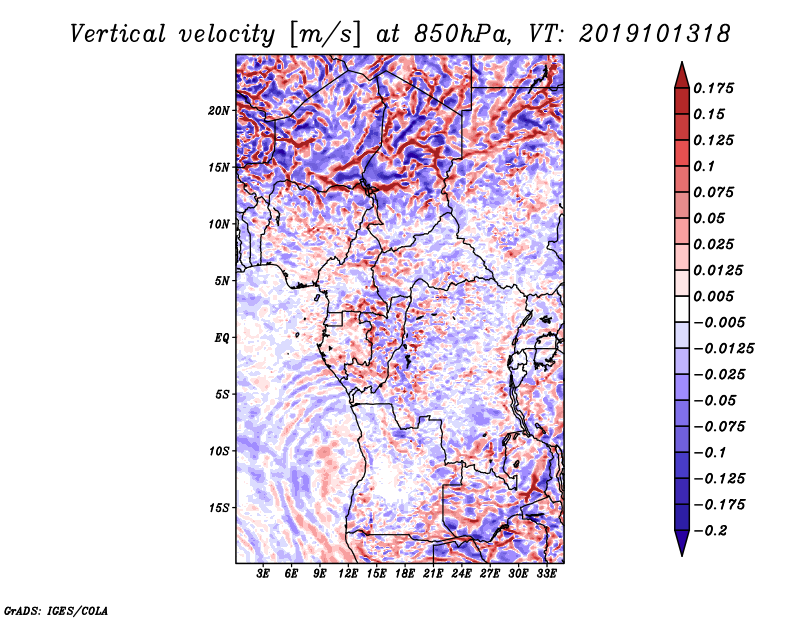 Vertical velocity [m/s] at 850hPa, VT: 2019101318

20N
15N
10N
5N
EQ
5S
10S
15S

3E 6E 9E 12E 15E 18E 21E 24E 27E 30E 33E

0.175
0.15
0.125
0.1
0.075
0.05
0.025
0.0125
0.005
−0.005
−0.0125
−0.025
−0.05
−0.075
−0.1
−0.125
−0.175
−0.2

GrADS: IGES/COLA